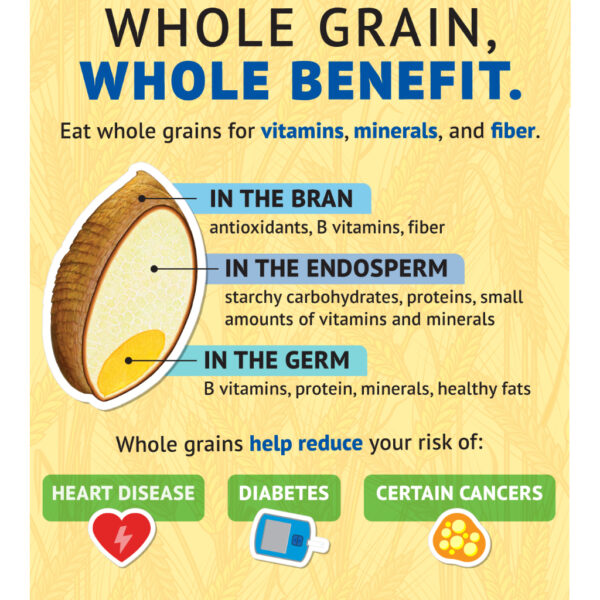 WHOLE GRAIN,
WHOLE BENEFIT.

Eat whole grains for vitamins, minerals, and fiber.

IN THE BRAN
antioxidants, B vitamins, fiber

IN THE ENDOSPERM
starchy carbohydrates, proteins, small amounts of vitamins and minerals

IN THE GERM
B vitamins, protein, minerals, healthy fats

Whole grains help reduce your risk of:

HEART DISEASE

DIABETES

CERTAIN CANCERS